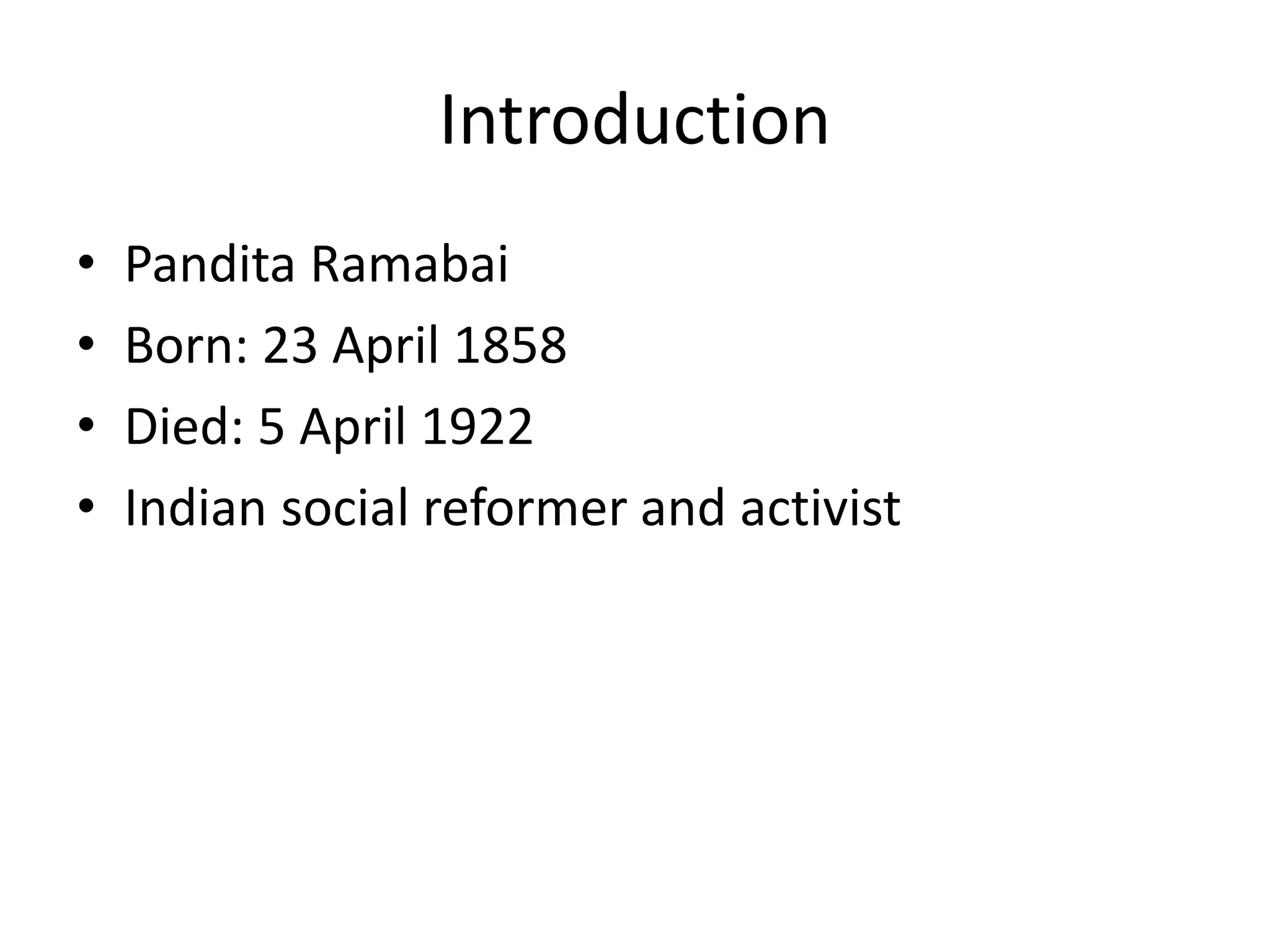 Introduction

• Pandita Ramabai
• Born: 23 April 1858
• Died: 5 April 1922
• Indian social reformer and activist